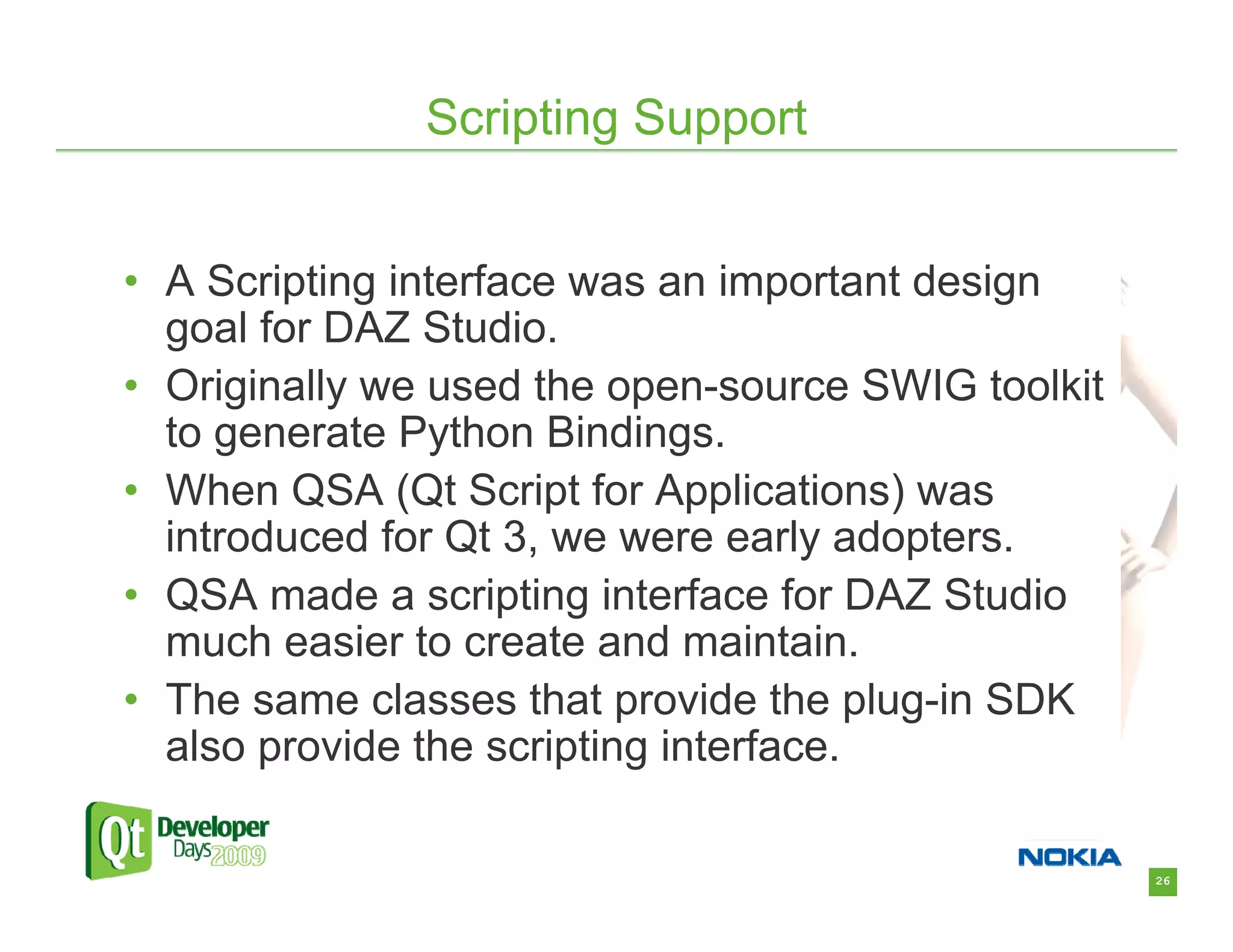 Scripting Support

• A Scripting interface was an important design goal for DAZ Studio.
• Originally we used the open-source SWIG toolkit to generate Python Bindings.
• When QSA (Qt Script for Applications) was introduced for Qt 3, we were early adopters.
• QSA made a scripting interface for DAZ Studio much easier to create and maintain.
• The same classes that provide the plug-in SDK also provide the scripting interface.

Qt Developer Days 2009

NOKIA

26